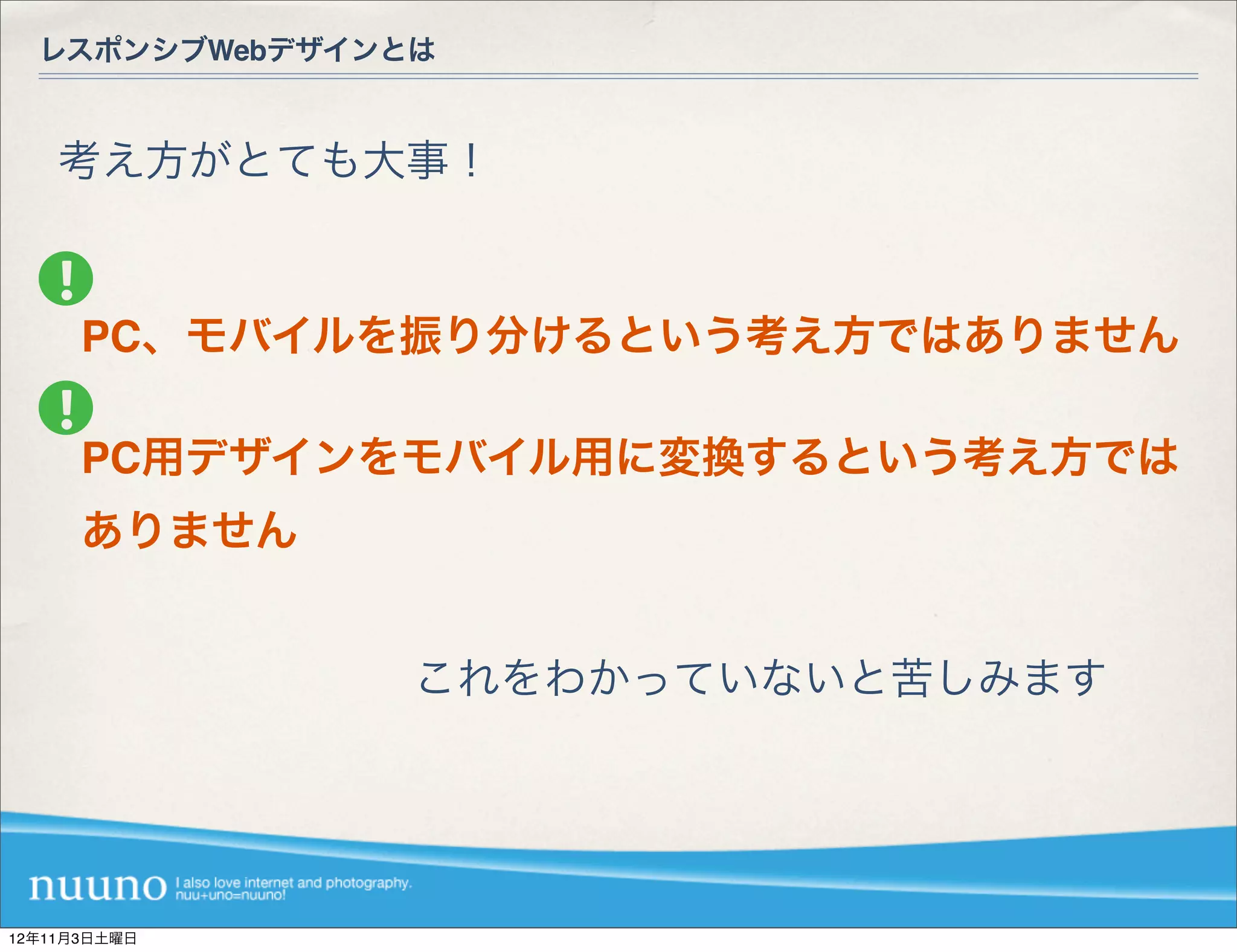 レスポンシブWebデザインとは

考え方がとても大事！

PC、モバイルを振り分けるという考え方ではありません

PC用デザインをモバイル用に変換するという考え方ではありません

これをわかっていないと苦しみます

nuuno I also love internet and photography. nuu+uno=nuuno!

12年11月3日土曜日